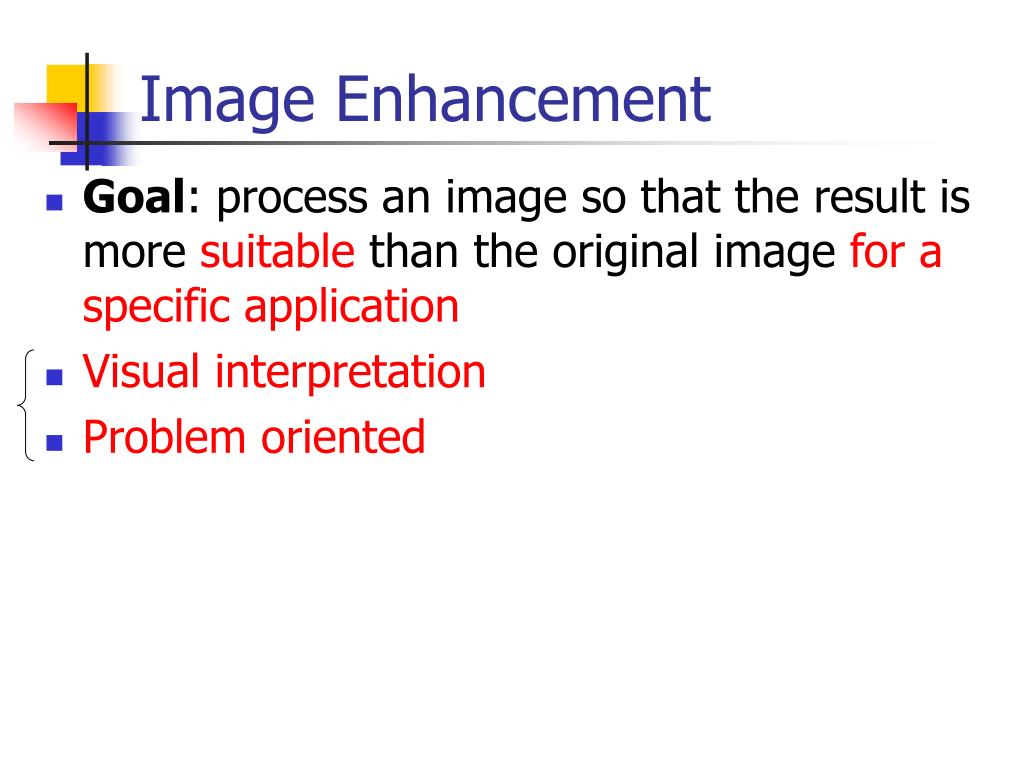 Image Enhancement

- Goal: process an image so that the result is more suitable than the original image for a specific application
- Visual interpretation
- Problem oriented